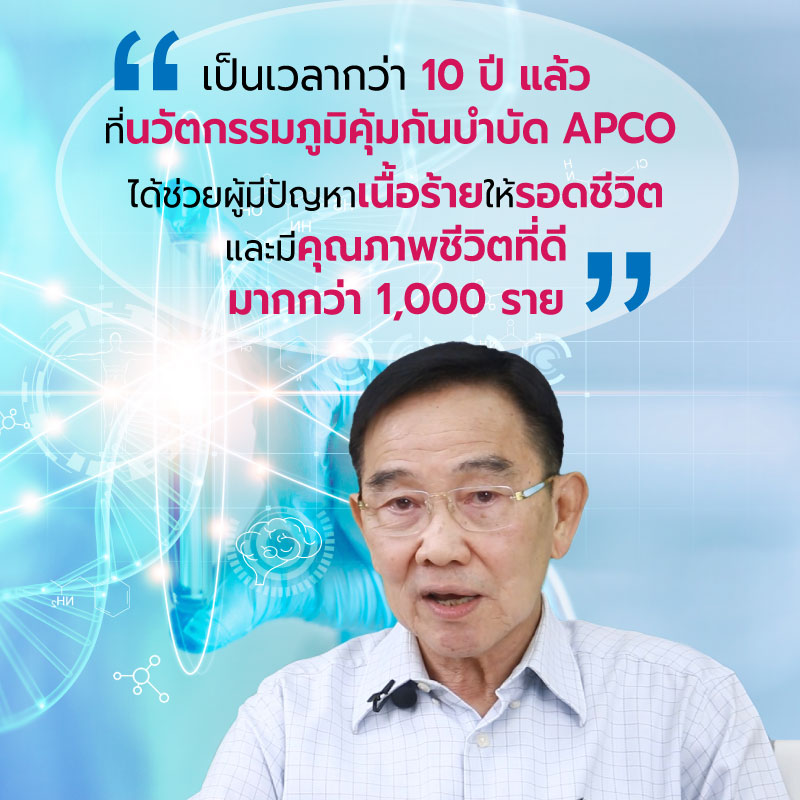 “ เป็นเวลากว่า 10 ปี แล้ว
ที่นวัตกรรมภูมิคุ้มกันบำบัด APCO
ได้ช่วยผู้มีปัญหาเนื้อร้ายให้รอดชีวิต
และมีคุณภาพชีวิตที่ดี
มากกว่า 1,000 ราย ”